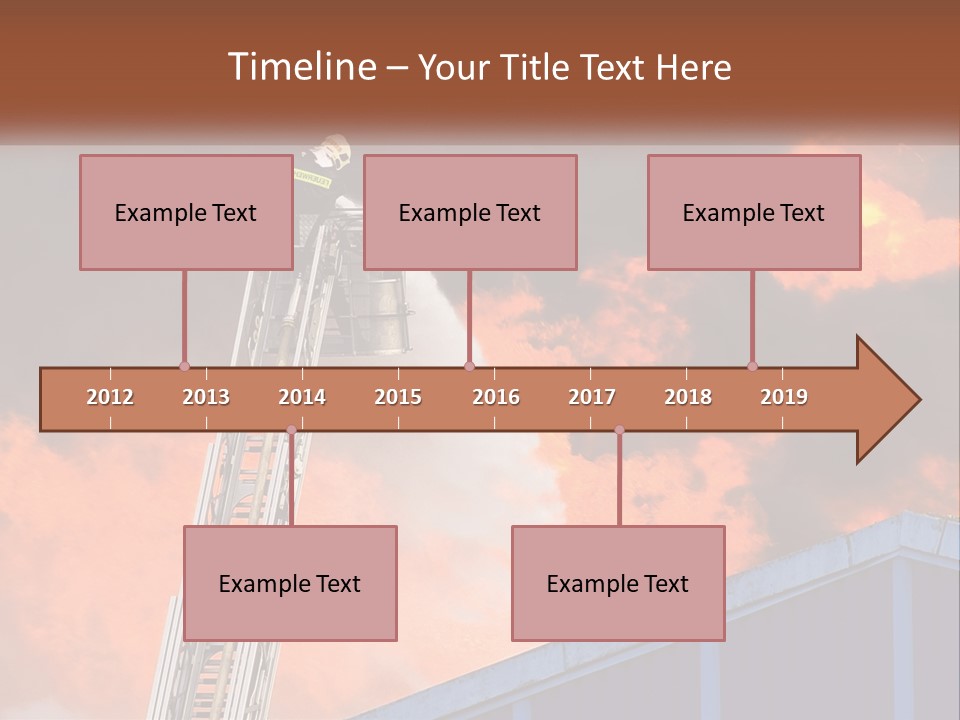 Timeline – Your Title Text Here

Example Text

Example Text

Example Text

2012 2013 2014 2015 2016 2017 2018 2019

Example Text

Example Text